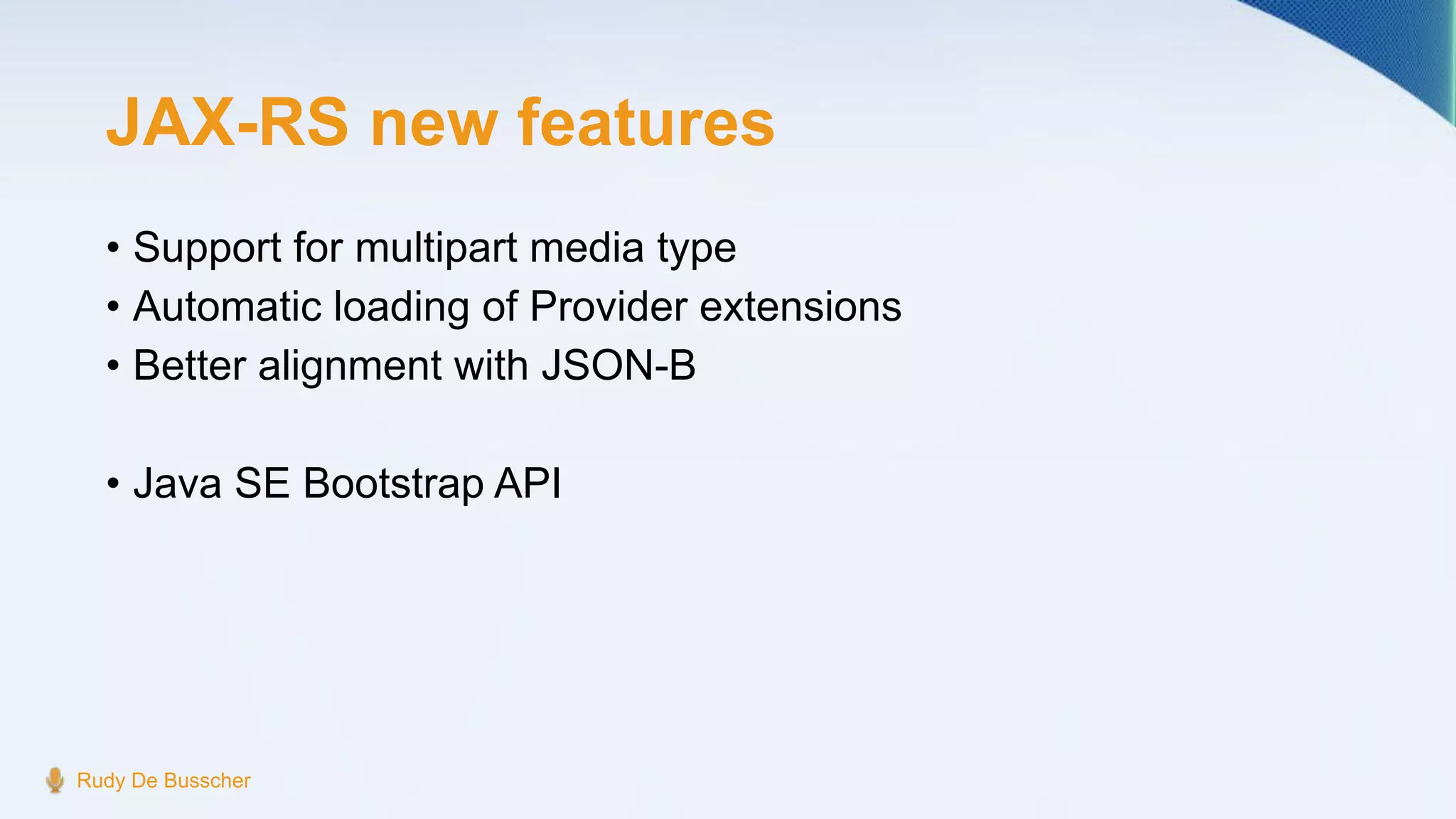 JAX-RS new features

• Support for multipart media type
• Automatic loading of Provider extensions
• Better alignment with JSON-B

• Java SE Bootstrap API

Rudy De Busscher